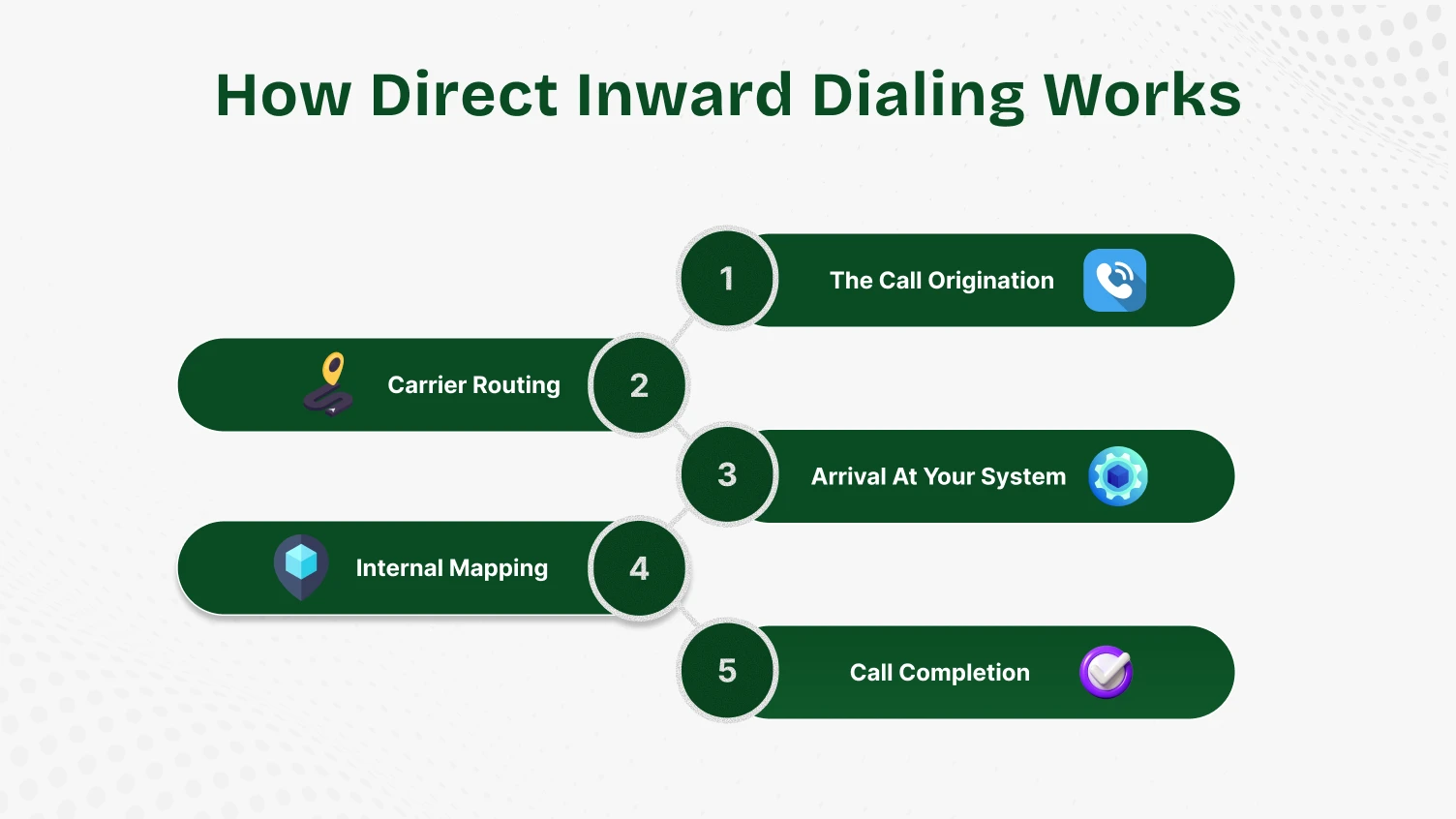 How Direct Inward Dialing Works

1 The Call Origination

Carrier Routing 2

3 Arrival At Your System

Internal Mapping 4

5 Call Completion